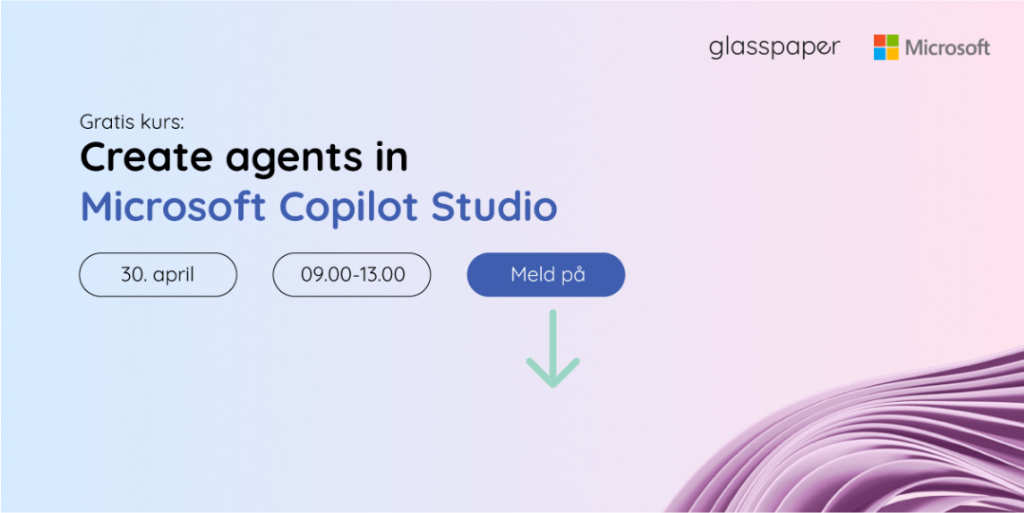 glasspaper Microsoft

Gratis kurs:

Create agents in Microsoft Copilot Studio

30. april

09.00-13.00

Meld på